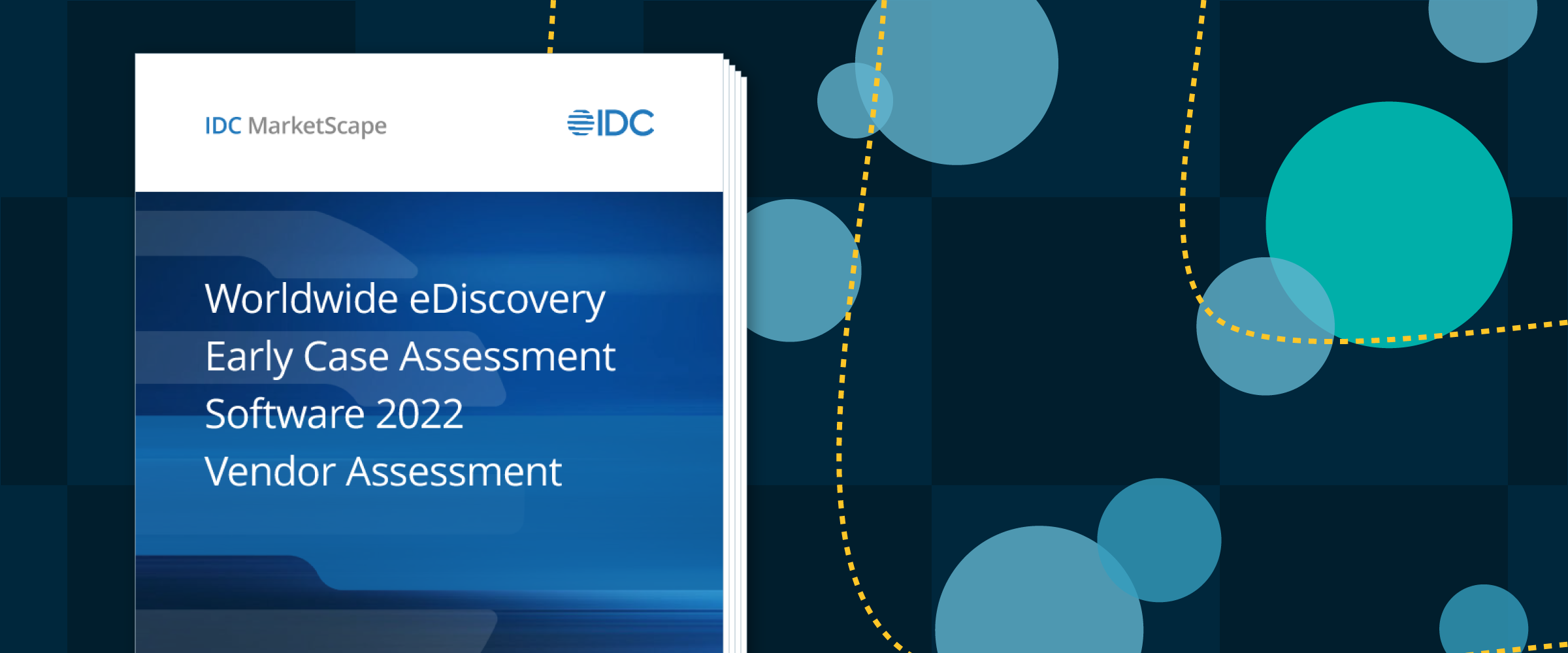 IDC MarketScape

IDC

Worldwide eDiscovery Early Case Assessment Software 2022 Vendor Assessment